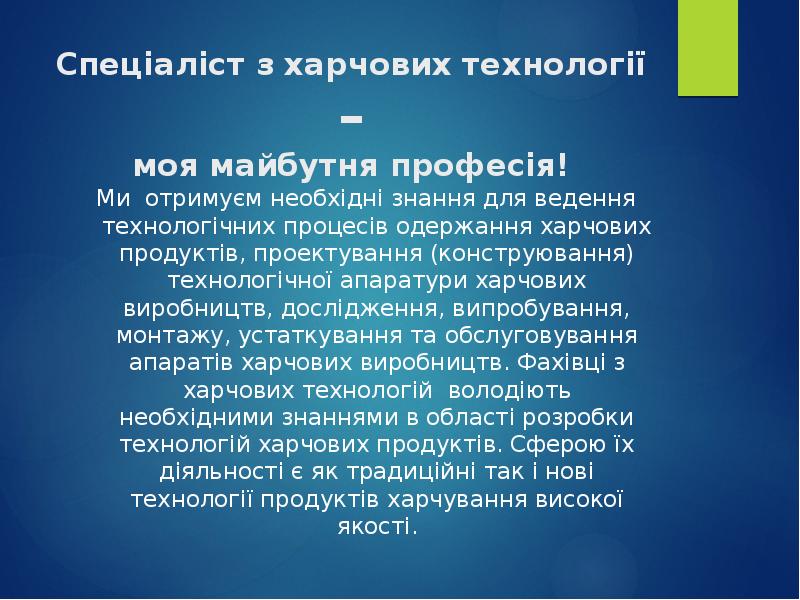 Спеціаліст з харчових технології
–
моя майбутня професія!

Ми отримуєм необхідні знання для ведення технологічних процесів одержання харчових продуктів, проектування (конструювання) технологічної апаратури харчових виробництв, дослідження, випробування, монтажу, устаткування та обслуговування апаратів харчових виробництв. Фахівці з харчових технологій володіють необхідними знаннями в області розробки технологій харчових продуктів. Сферою їх діяльності є як традиційні так і нові технології продуктів харчування високої якості.